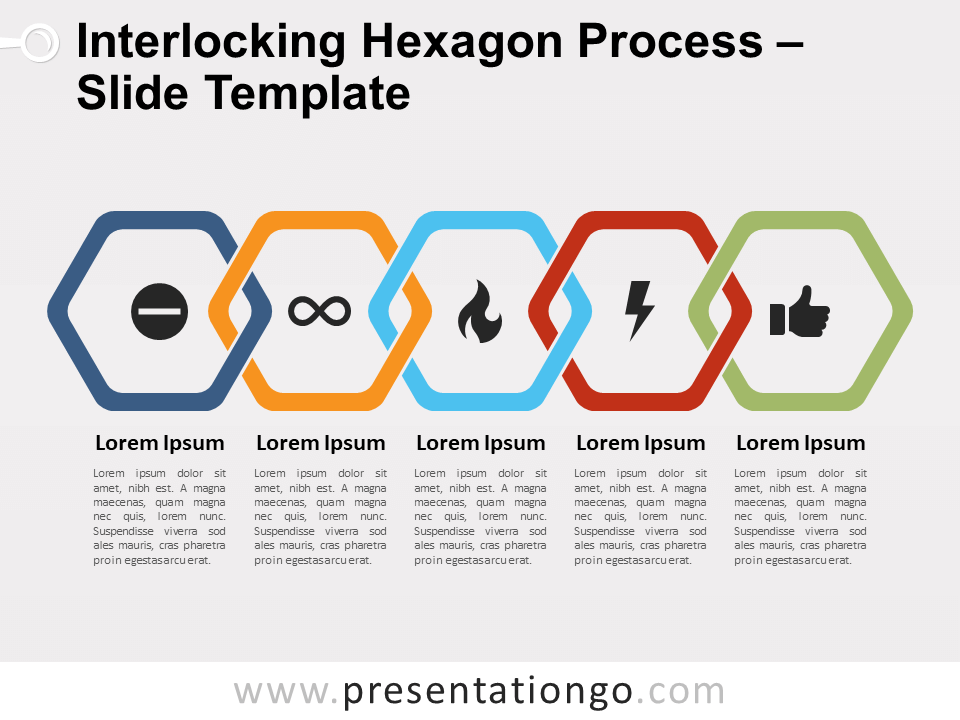 Interlocking Hexagon Process – Slide Template

Lorem Ipsum

Lorem ipsum dolor sit amet, nibh est. A magna maecenas, quam magna nec quis, lorem nunc. Suspendisse viverra sod ales mauris, cras pharetra proin egestasarcu erat.

Lorem Ipsum

Lorem ipsum dolor sit amet, nibh est. A magna maecenas, quam magna nec quis, lorem nunc. Suspendisse viverra sod ales mauris, cras pharetra proin egestasarcu erat.

Lorem Ipsum

Lorem ipsum dolor sit amet, nibh est. A magna maecenas, quam magna nec quis, lorem nunc. Suspendisse viverra sod ales mauris, cras pharetra proin egestasarcu erat.

Lorem Ipsum

Lorem ipsum dolor sit amet, nibh est. A magna maecenas, quam magna nec quis, lorem nunc. Suspendisse viverra sod ales mauris, cras pharetra proin egestasarcu erat.

Lorem Ipsum

Lorem ipsum dolor sit amet, nibh est. A magna maecenas, quam magna nec quis, lorem nunc. Suspendisse viverra sod ales mauris, cras pharetra proin egestasarcu erat.

www.presentationgo.com